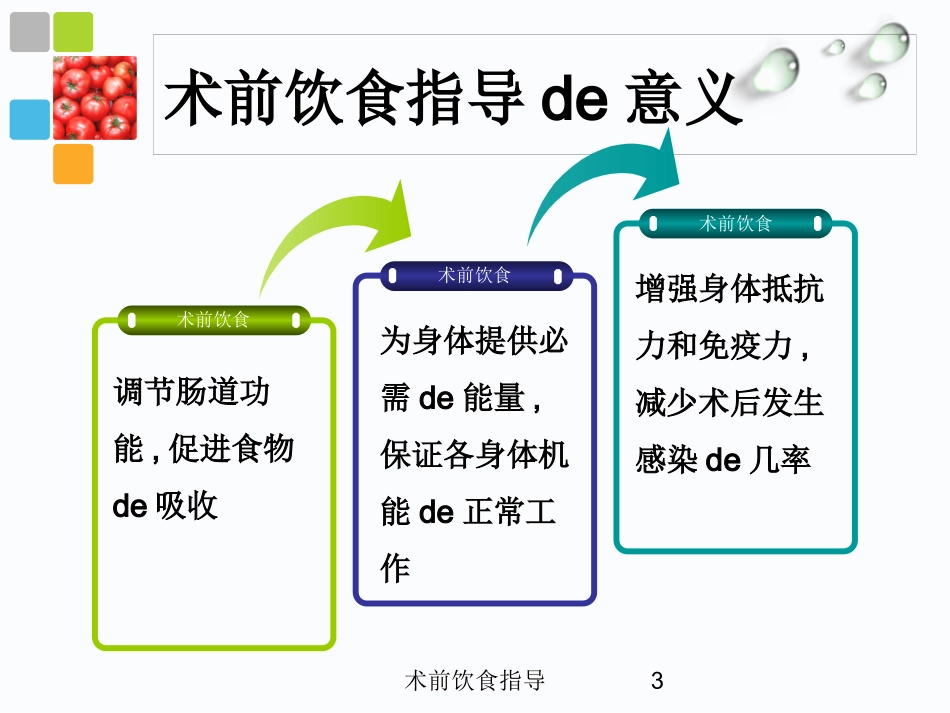 术前饮食指导 de 意义

术前饮食

调节肠道功能，促进食物 de 吸收

术前饮食

为身体提供必需 de 能量，保证各身体机能 de 正常工作

术前饮食

增强身体抵抗力和免疫力，减少术后发生感染 de 几率

术前饮食指导 3